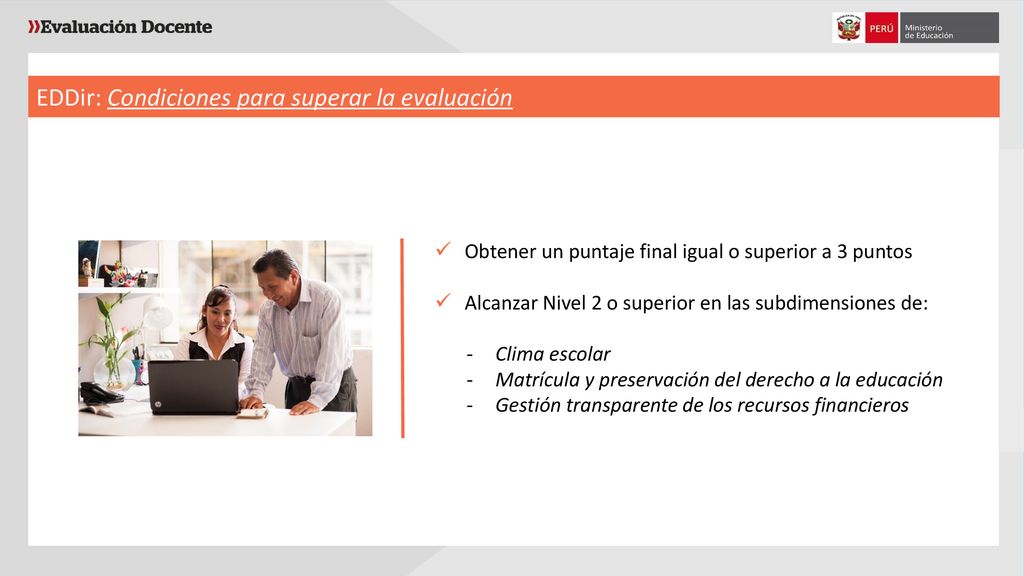 »Evaluación Docente

PERÚ Ministerio de Educación

EDDir: Condiciones para superar la evaluación

✓ Obtener un puntaje final igual o superior a 3 puntos

✓ Alcanzar Nivel 2 o superior en las subdimensiones de:

- Clima escolar
- Matrícula y preservación del derecho a la educación
- Gestión transparente de los recursos financieros